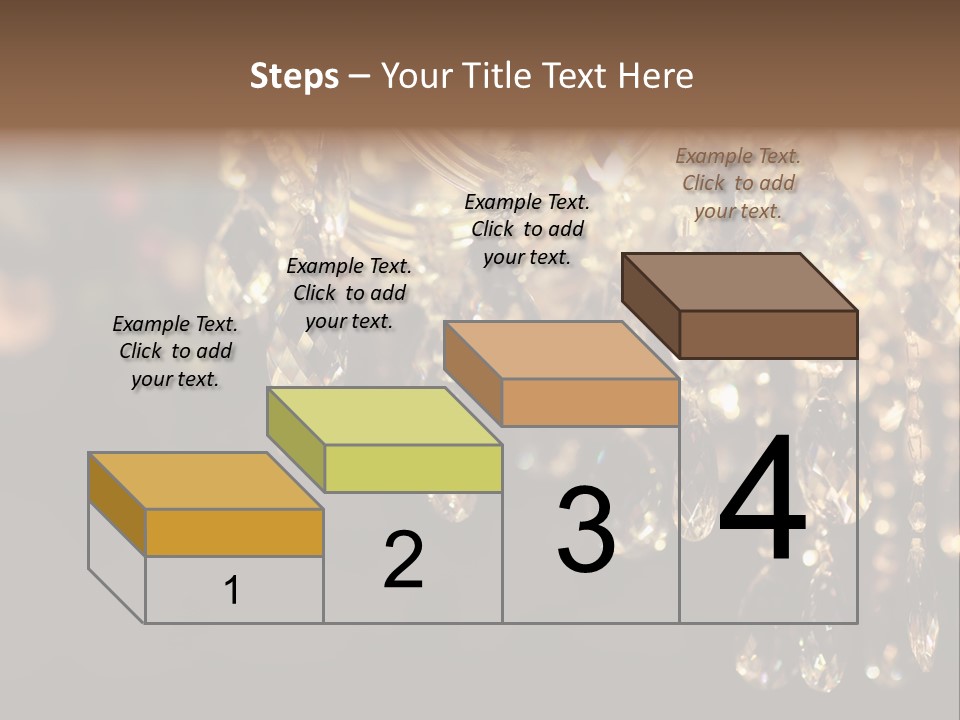 Steps – Your Title Text Here

Example Text. Click to add your text.

Example Text. Click to add your text.

Example Text. Click to add your text.

Example Text. Click to add your text.

1

2

3

4